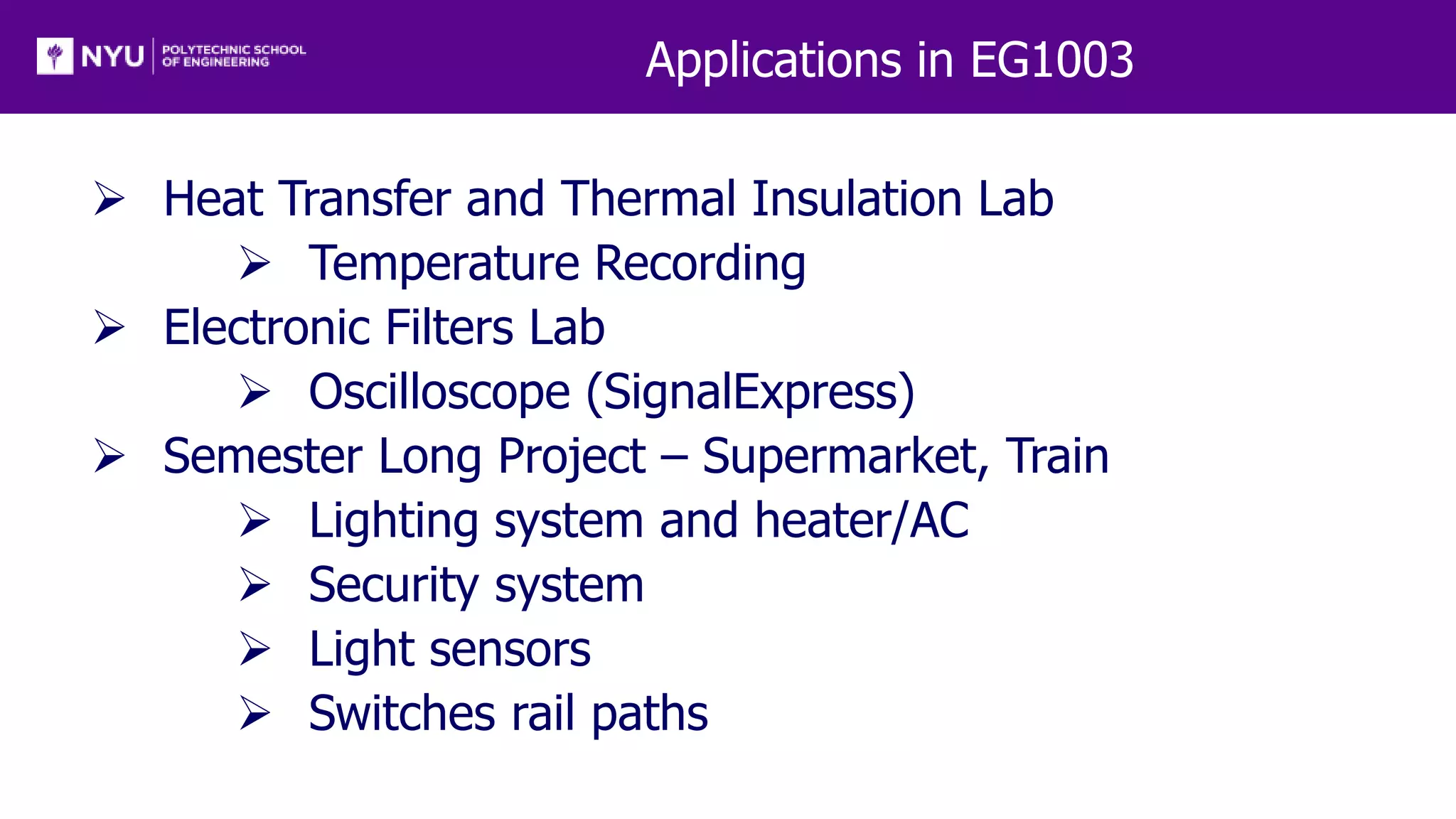 NYU POLYTECHNIC SCHOOL OF ENGINEERING

Applications in EG1003

➢ Heat Transfer and Thermal Insulation Lab
➢ Temperature Recording
➢ Electronic Filters Lab
➢ Oscilloscope (SignalExpress)
➢ Semester Long Project – Supermarket, Train
➢ Lighting system and heater/AC
➢ Security system
➢ Light sensors
➢ Switches rail paths